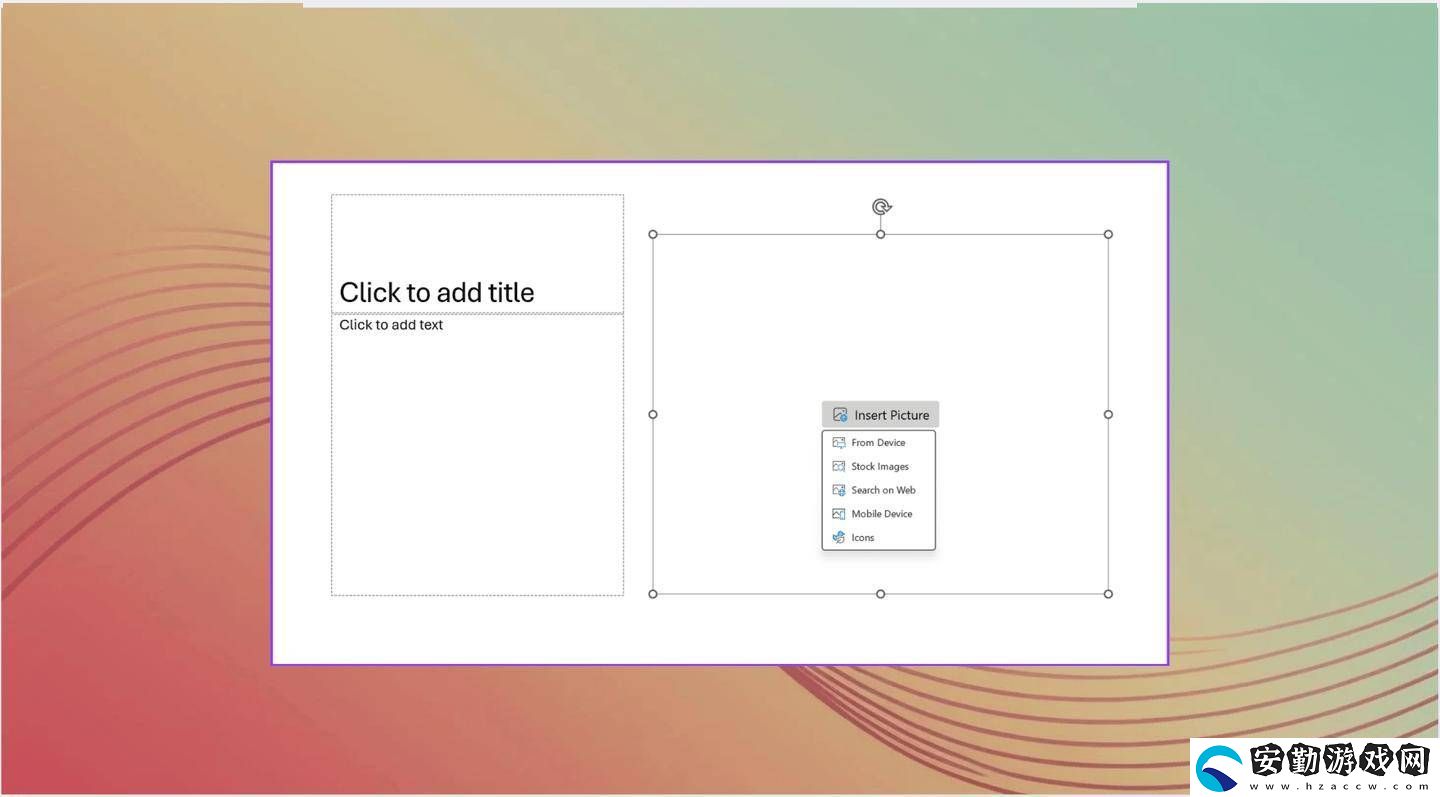 Click to add title

Click to add text

Insert Picture

From Device

Stock Images

Search on Web

Mobile Device

Icons

安勤游戏网
www.hzaccw.com